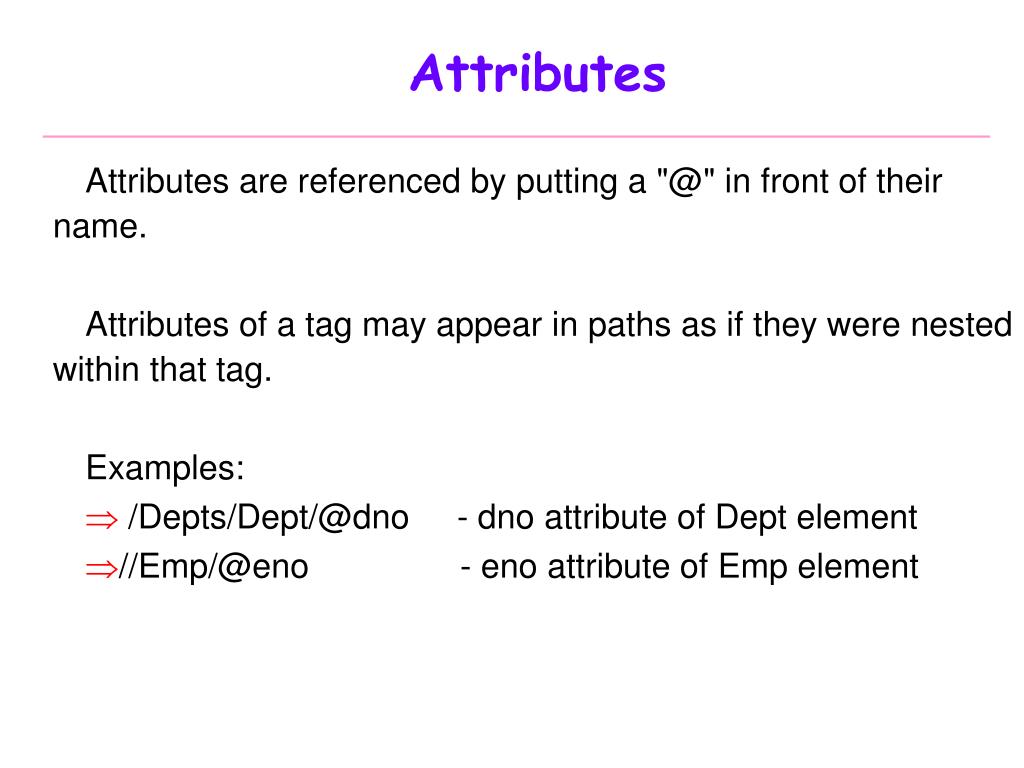 Attributes

Attributes are referenced by putting a "@" in front of their name.

Attributes of a tag may appear in paths as if they were nested within that tag.

Examples:
$\Rightarrow$ /Depts/Dept/@dno - dno attribute of Dept element
$\Rightarrow$//Emp/@eno - eno attribute of Emp element